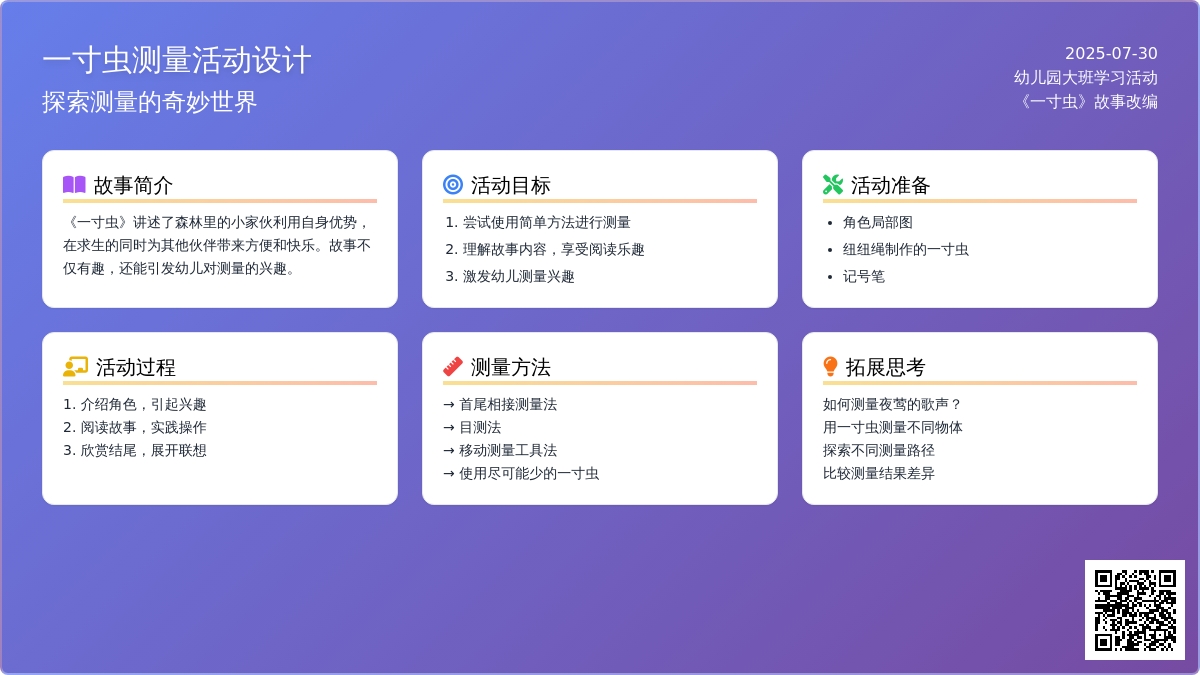 一寸虫测量活动设计
探索测量的奇妙世界

2025-07-30
幼儿园大班学习活动
《一寸虫》故事改编

故事简介

《一寸虫》讲述了森林里的小家伙利用自身优势，在求生的同时为其他伙伴带来方便和快乐。故事不仅有趣，还能引发幼儿对测量的兴趣。

活动目标

1. 尝试使用简单方法进行测量
2. 理解故事内容，享受阅读乐趣
3. 激发幼儿测量兴趣

活动准备

• 角色局部图
• 纽纽绳制作的一寸虫
• 记号笔

活动过程

1. 介绍角色，引起兴趣
2. 阅读故事，实践操作
3. 欣赏结尾，展开联想

测量方法

→ 首尾相接测量法
→ 目测法
→ 移动测量工具法
→ 使用尽可能少的一寸虫

拓展思考

如何测量夜莺的歌声？
用一寸虫测量不同物体
探索不同测量路径
比较测量结果差异